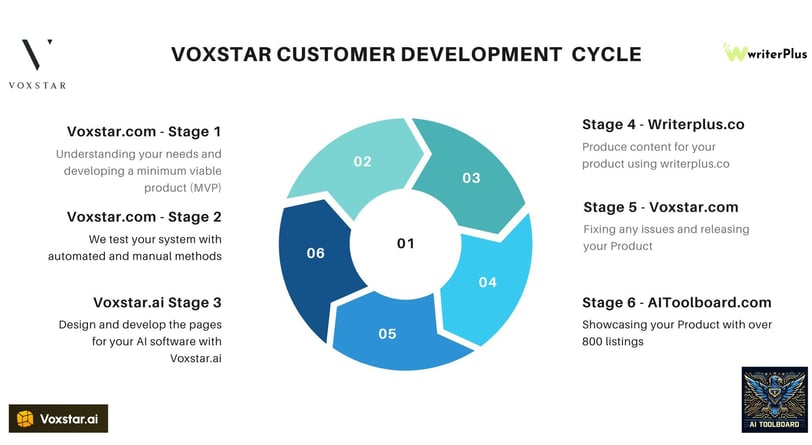 VOXSTAR

VOXSTAR CUSTOMER DEVELOPMENT CYCLE

WriterPlus

Voxstar.com - Stage 1
Understanding your needs and developing a minimum viable product (MVP)

Voxstar.com - Stage 2
We test your system with automated and manual methods

Voxstar.ai Stage 3
Design and develop the pages for your AI software with Voxstar.ai

02
03
01
06
04
05

Stage 4 - Writerplus.co
Produce content for your product using writerplus.co

Stage 5 - Voxstar.com
Fixing any issues and releasing your Product

Stage 6 - AIToolboard.com
Showcasing your Product with over 800 listings

Voxstar.ai

AI TOOLBOARD